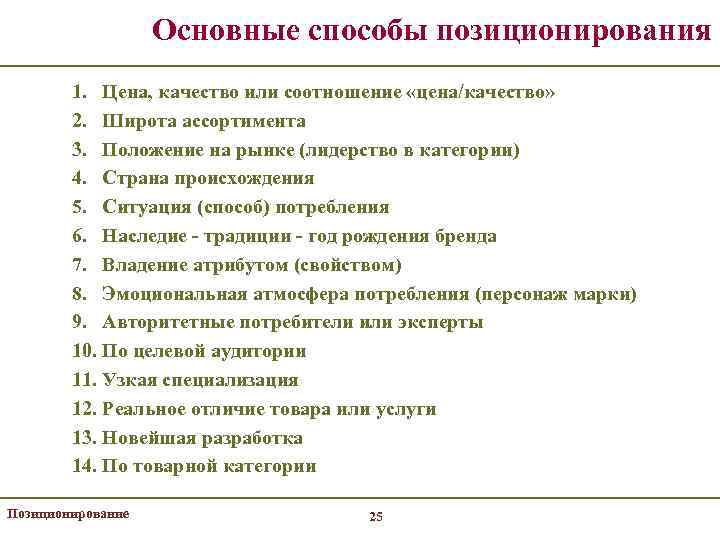 Основные способы позиционирования

1. Цена, качество или соотношение «цена/качество»
2. Широта ассортимента
3. Положение на рынке (лидерство в категории)
4. Страна происхождения
5. Ситуация (способ) потребления
6. Наследие - традиции - год рождения бренда
7. Владение атрибутом (свойством)
8. Эмоциональная атмосфера потребления (персонаж марки)
9. Авторитетные потребители или эксперты
10. По целевой аудитории
11. Узкая специализация
12. Реальное отличие товара или услуги
13. Новейшая разработка
14. По товарной категории

Позиционирование

25